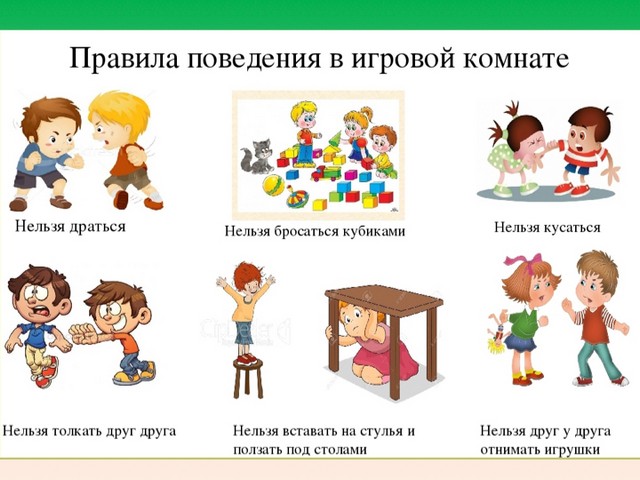 Правила поведения в игровой комнате

Нельзя драться

Нельзя бросаться кубиками

Нельзя кусаться

Нельзя толкать друг друга

Нельзя вставать на стулья и ползать под столами

Нельзя друг у друга отнимать игрушки